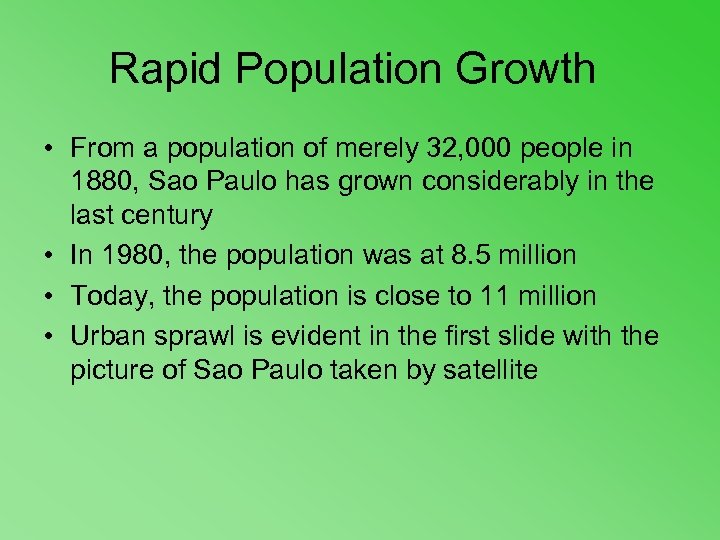 Rapid Population Growth

• From a population of merely 32,000 people in 1880, Sao Paulo has grown considerably in the last century
• In 1980, the population was at 8.5 million
• Today, the population is close to 11 million
• Urban sprawl is evident in the first slide with the picture of Sao Paulo taken by satellite